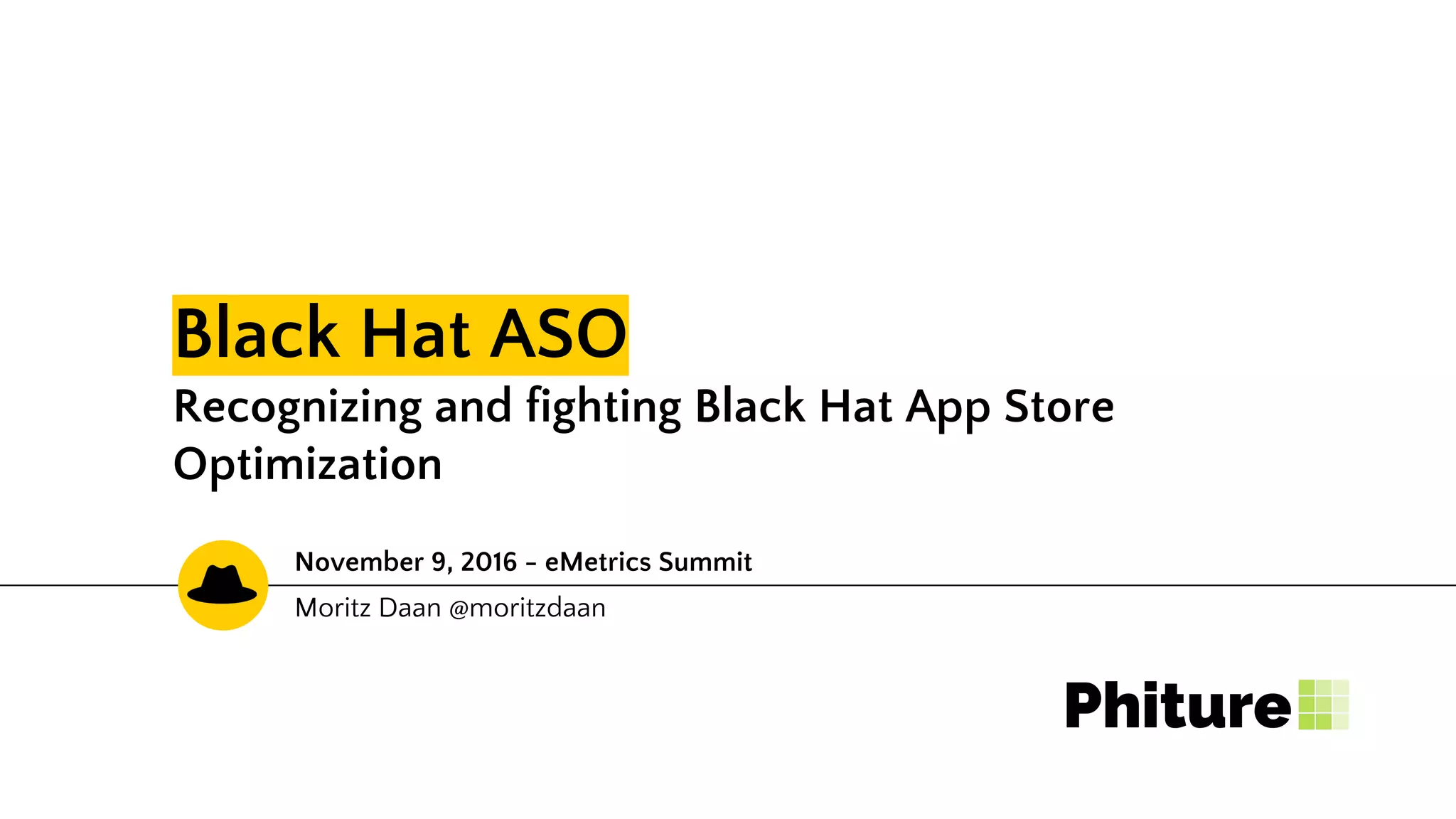 Black Hat ASO

Recognizing and fighting Black Hat App Store Optimization

November 9, 2016 – eMetrics Summit

Moritz Daan @moritzdaan

Phiture